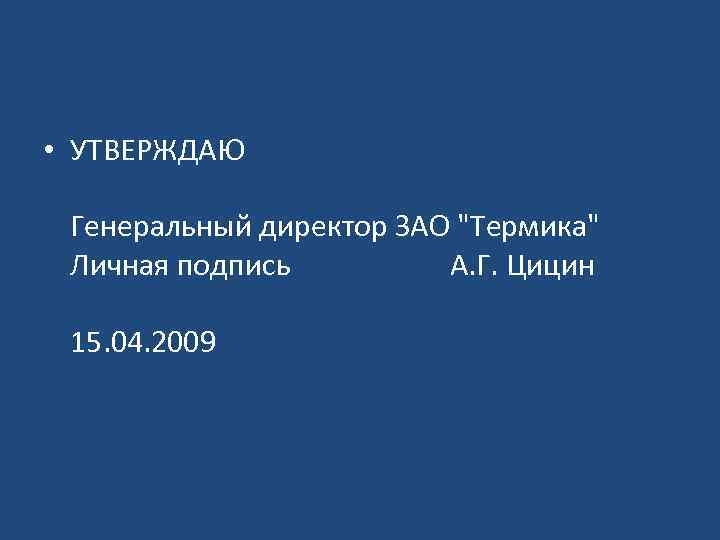 • УТВЕРЖДАЮ

Генеральный директор ЗАО "Термика"
Личная подпись А.Г. Цицин

15.04.2009